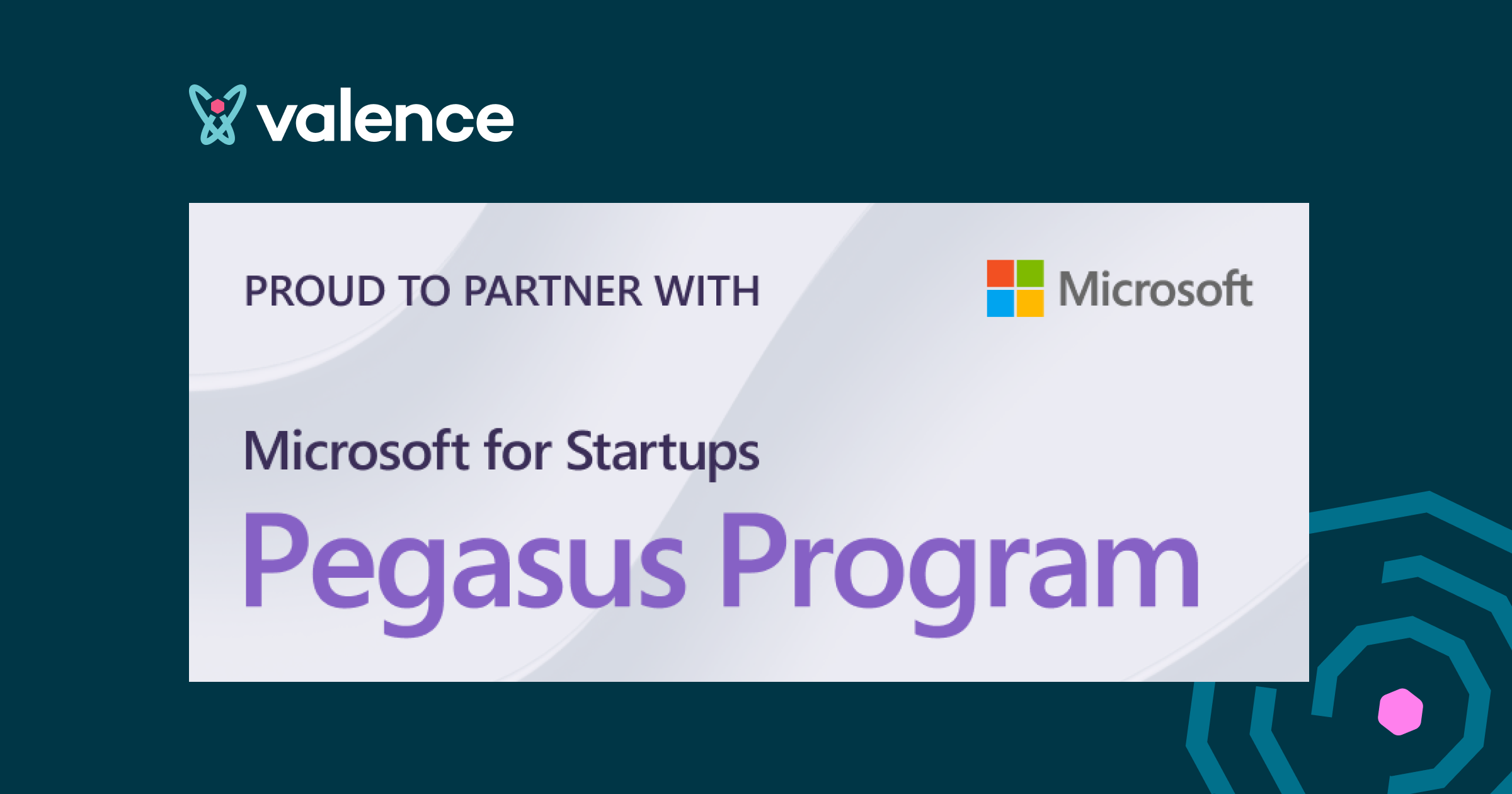 valence

PROUD TO PARTNER WITH

Microsoft

Microsoft for Startups

Pegasus Program